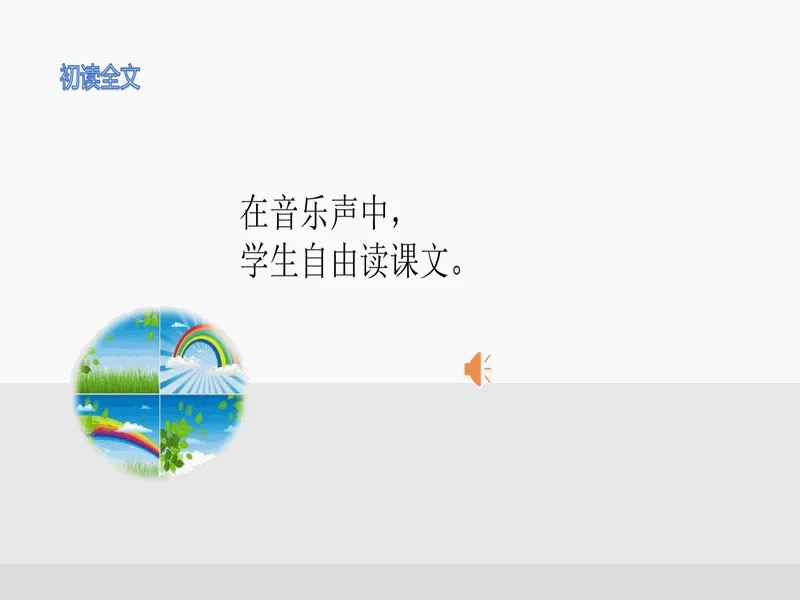 初读全文

在音乐声中，
学生自由读课文。